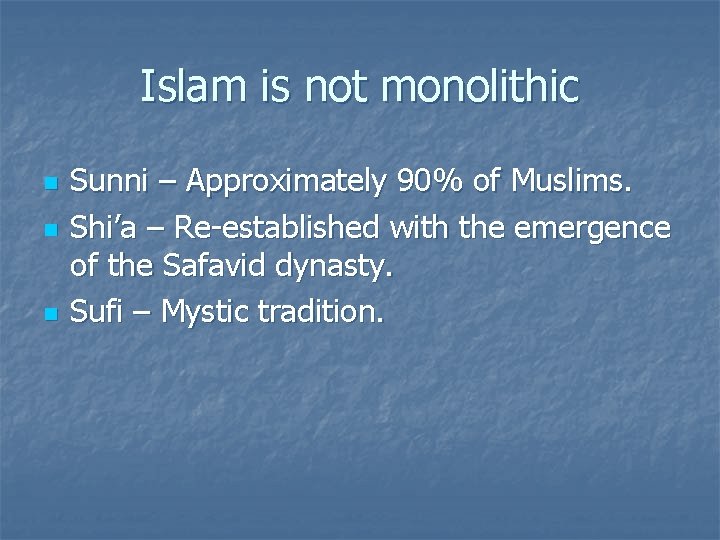 Islam is not monolithic

- Sunni – Approximately 90% of Muslims.
- Shi’a – Re-established with the emergence of the Safavid dynasty.
- Sufi – Mystic tradition.